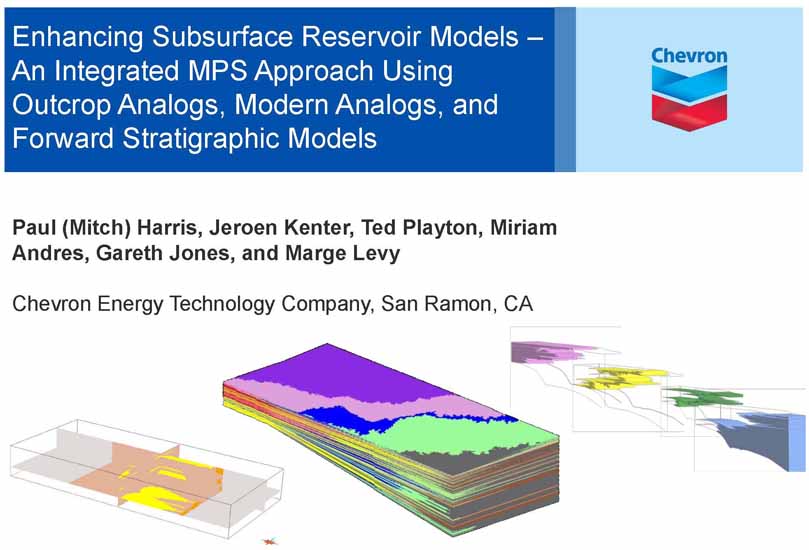 Enhancing Subsurface Reservoir Models – An Integrated MPS Approach Using Outcrop Analogs, Modern Analogs, and Forward Stratigraphic Models

Chevron

Paul (Mitch) Harris, Jeroen Kenter, Ted Playton, Miriam Andres, Gareth Jones, and Marge Levy

Chevron Energy Technology Company, San Ramon, CA